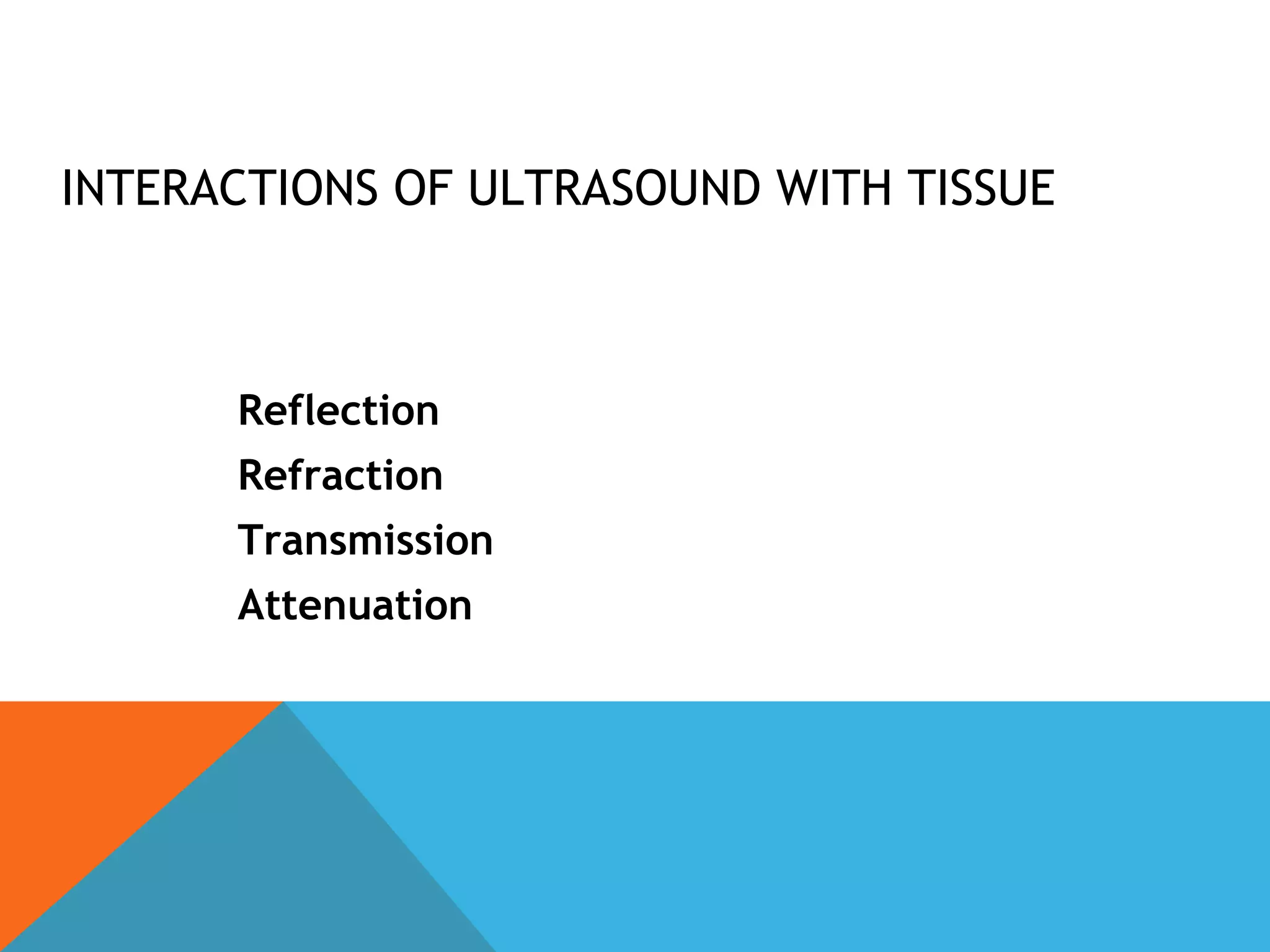 INTERACTIONS OF ULTRASOUND WITH TISSUE

Reflection
Refraction
Transmission
Attenuation